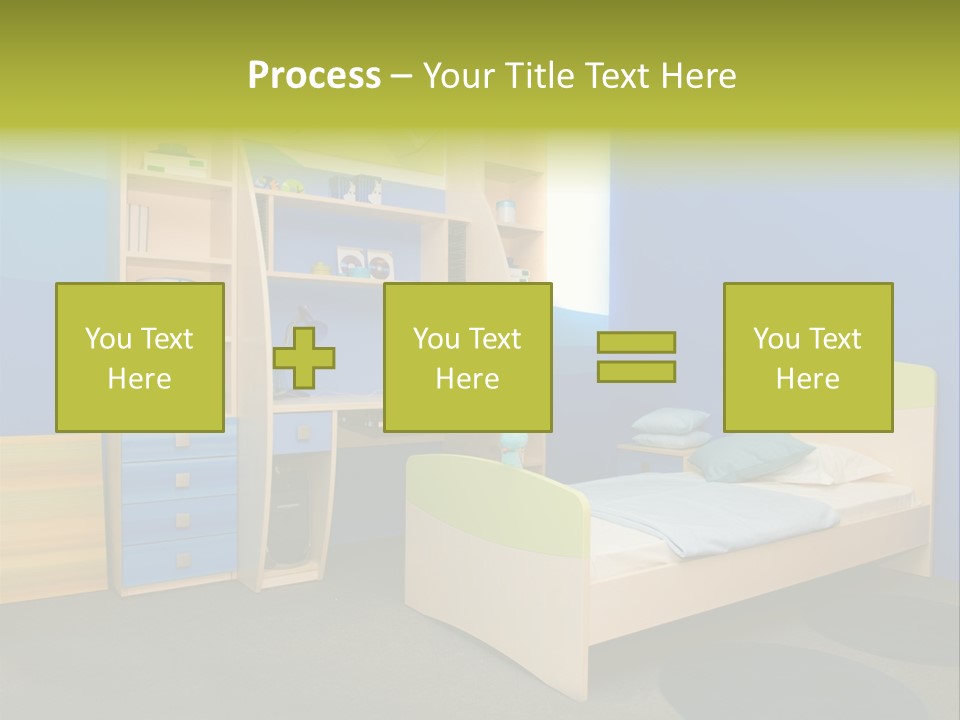 Process – Your Title Text Here

You Text Here

You Text Here

You Text Here